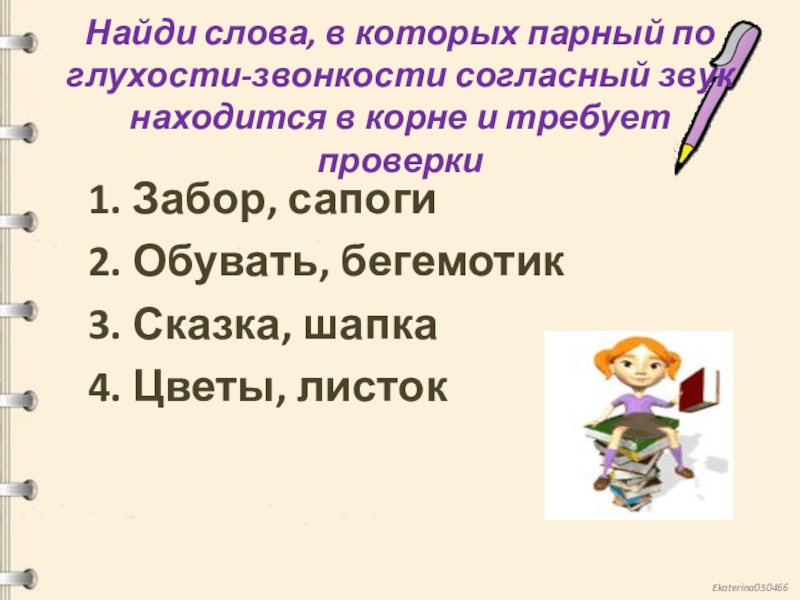 Найди слова, в которых парный по глухости-звонкости согласный звук находится в корне и требует проверки

1. Забор, сапоги
2. Обувать, бегемотик
3. Сказка, шапка
4. Цветы, листок

Ekaterina050466